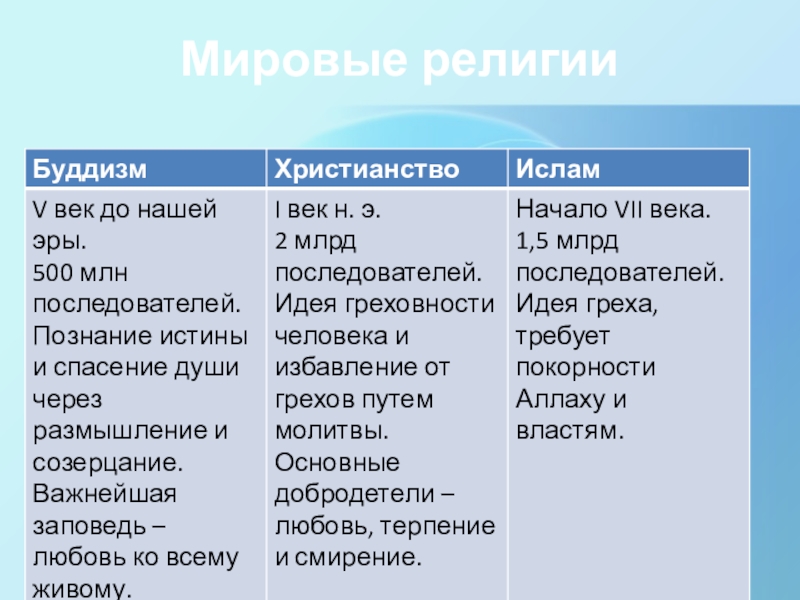 Мировые религии

| Буддизм | Христианство | Ислам |
|---|---|---|
| V век до нашей эры. 500 млн последователей. Познание истины и спасение души через размышление и созерцание. Важнейшая заповедь – любовь ко всему живому. | I век н. э. 2 млрд последователей. Идея греховности человека и избавление от грехов путем молитвы. Основные добродетели – любовь, терпение и смирение. | Начало VII века. 1,5 млрд последователей. Идея греха, требует покорности Аллаху и властям. |